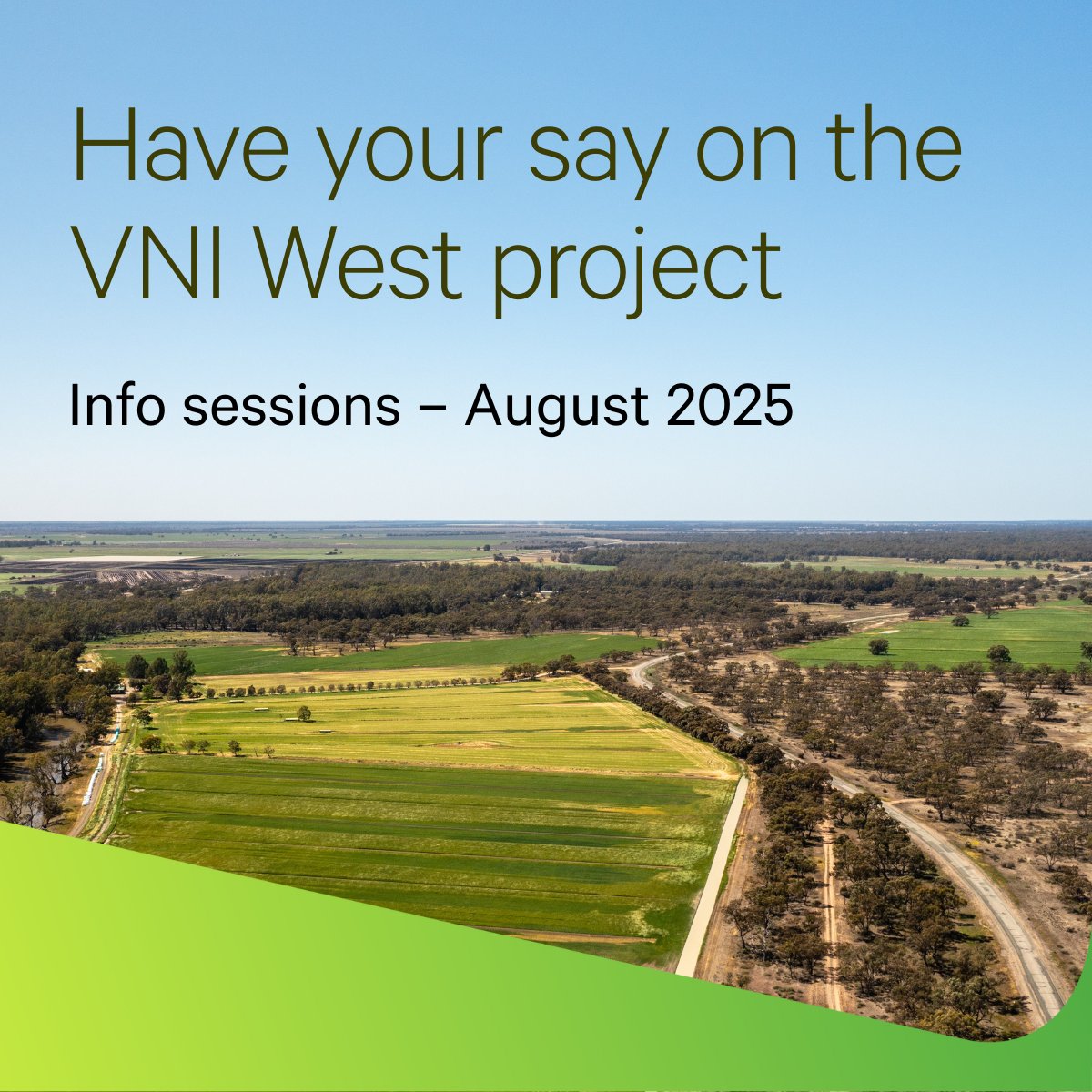 Have your say on the VNI West project

Info sessions – August 2025